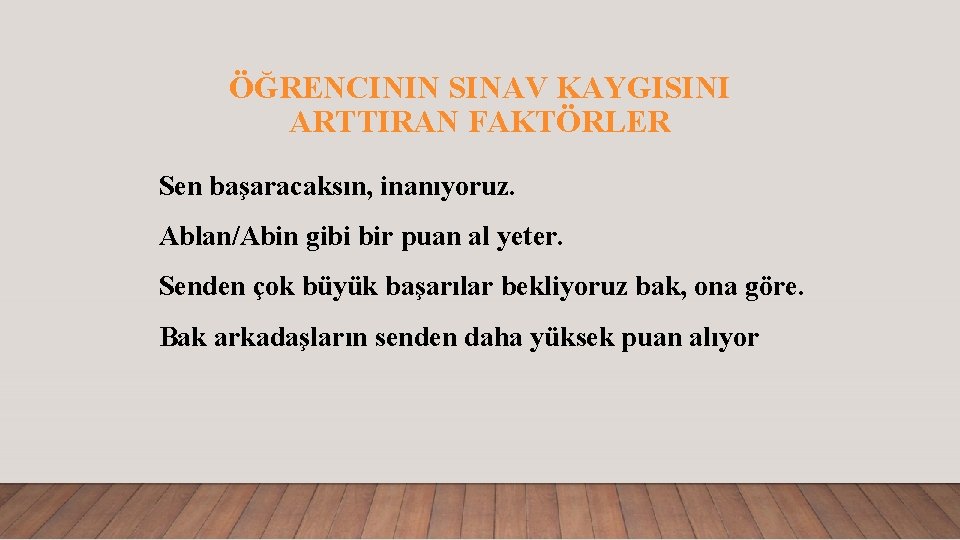 ÖĞRENCININ SINAV KAYGISINI ARTTIRAN FAKTÖRLER

Sen başaracaksın, inanıyoruz.

Ablan/Abin gibi bir puan al yeter.

Senden çok büyük başarılar bekliyoruz bak, ona göre.

Bak arkadaşların senden daha yüksek puan alıyor